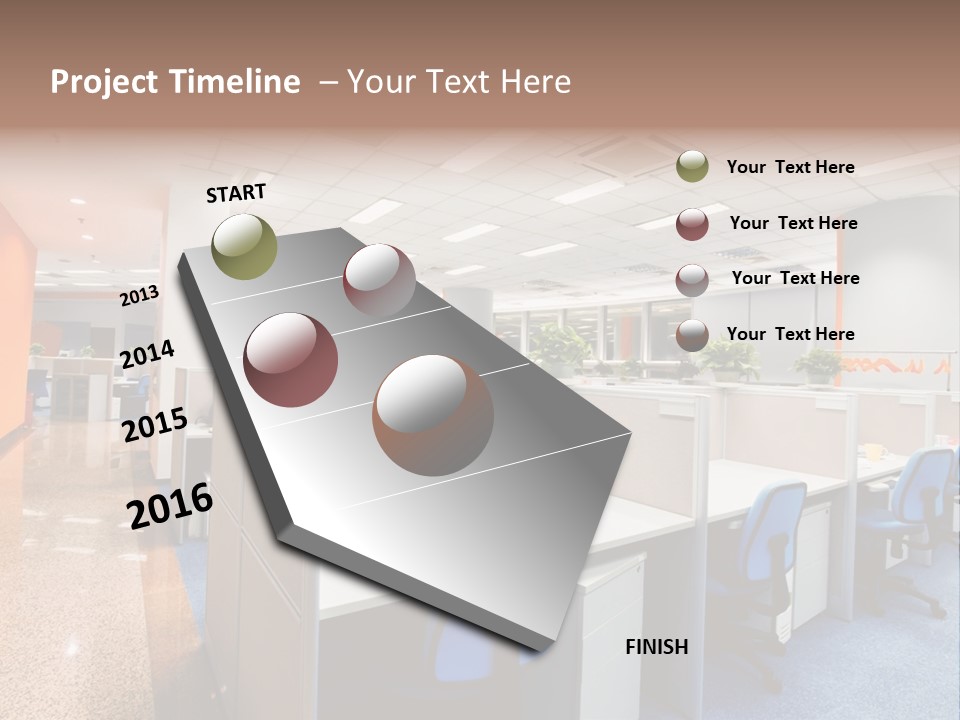 Project Timeline – Your Text Here

START

2013

2014

2015

2016

FINISH

Your Text Here

Your Text Here

Your Text Here

Your Text Here